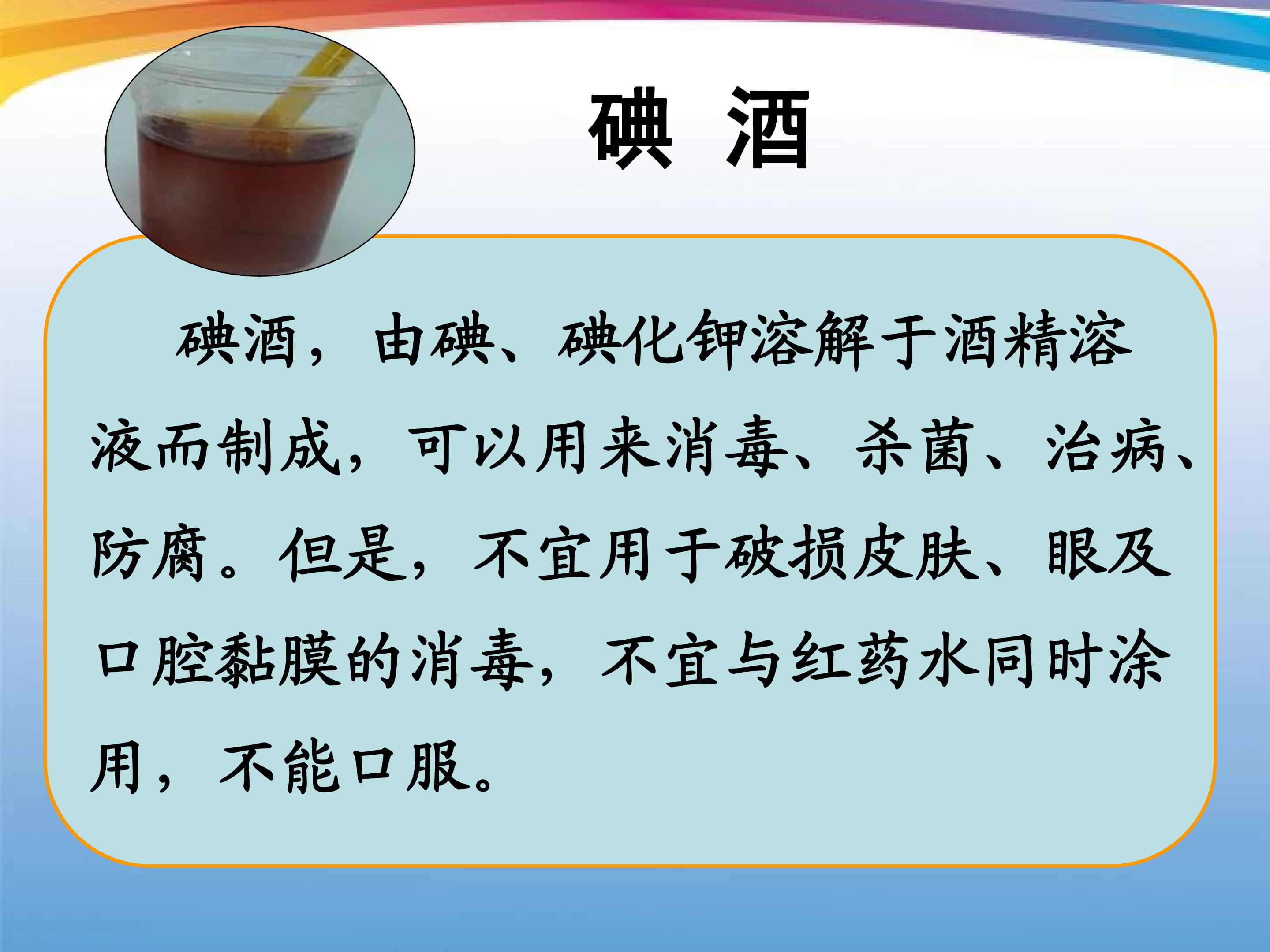 碘 酒

碘酒，由碘、碘化钾溶解于酒精溶液而制成，可以用来消毒、杀菌、治病、防腐。但是，不宜用于破损皮肤、眼及口腔黏膜的消毒，不宜与红药水同时涂用，不能口服。